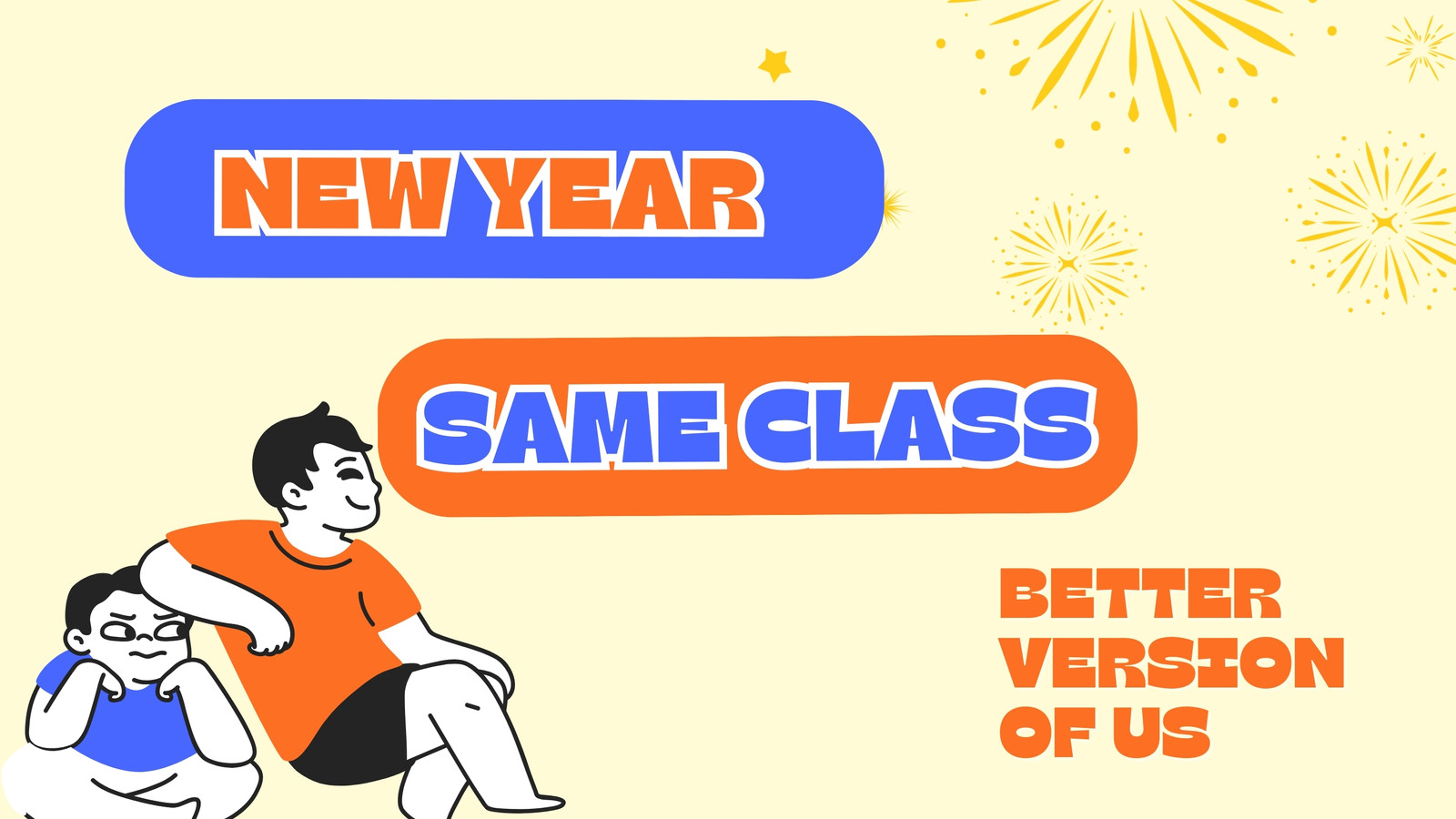 NEW YEAR

SAME CLASS

BETTER VERSION OF US